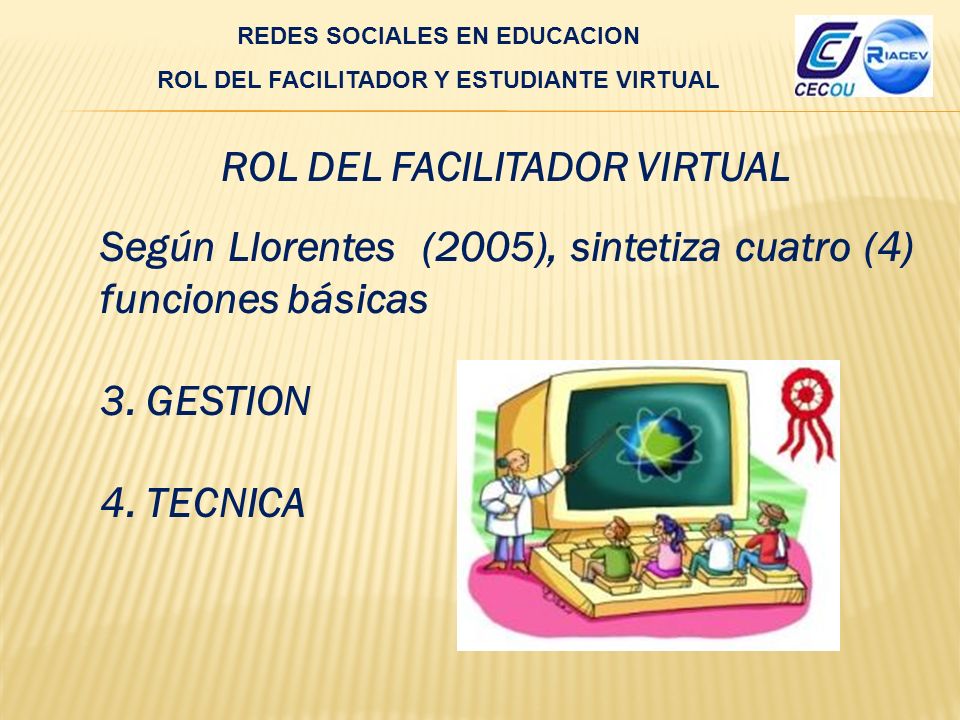 REDES SOCIALES EN EDUCACION

ROL DEL FACILITADOR Y ESTUDIANTE VIRTUAL

CECOU

RIACEV

ROL DEL FACILITADOR VIRTUAL

Según Llorentes (2005), sintetiza cuatro (4) funciones básicas

3. GESTION

4. TECNICA